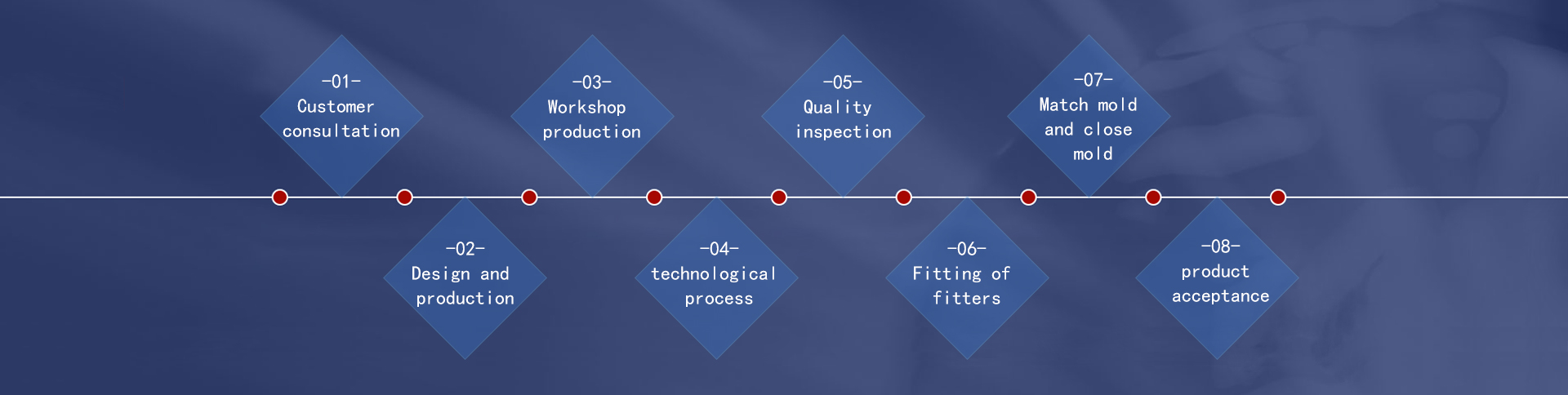 -01-
Customer consultation

-02-
Design and production

-03-
Workshop production

-04-
technological process

-05-
Quality inspection

-06-
Fitting of fitters

-07-
Match mold and close mold

-08-
product acceptance